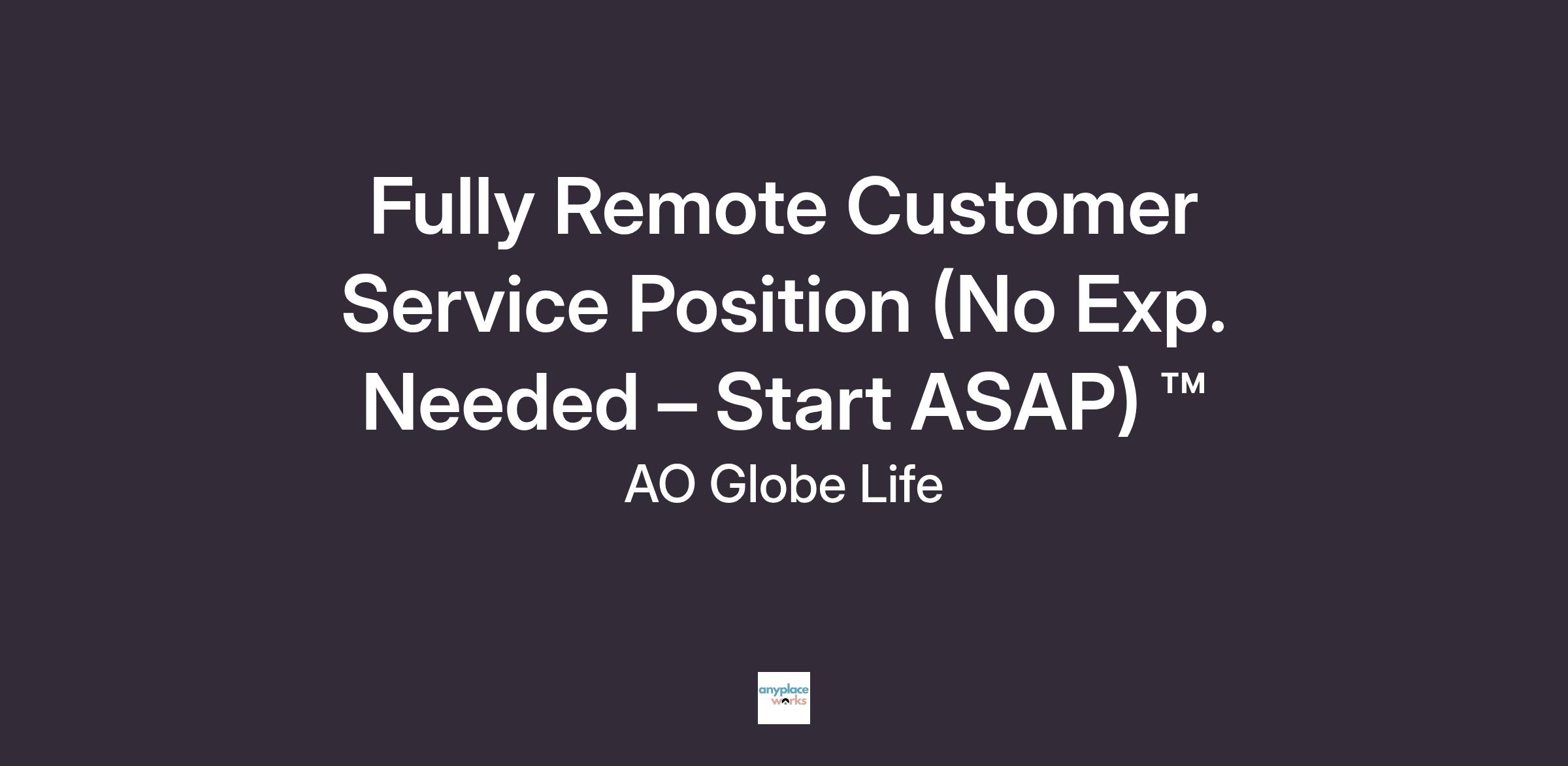 Fully Remote Customer Service Position (No Exp. Needed – Start ASAP) ™

AO Globe Life

anyplace works